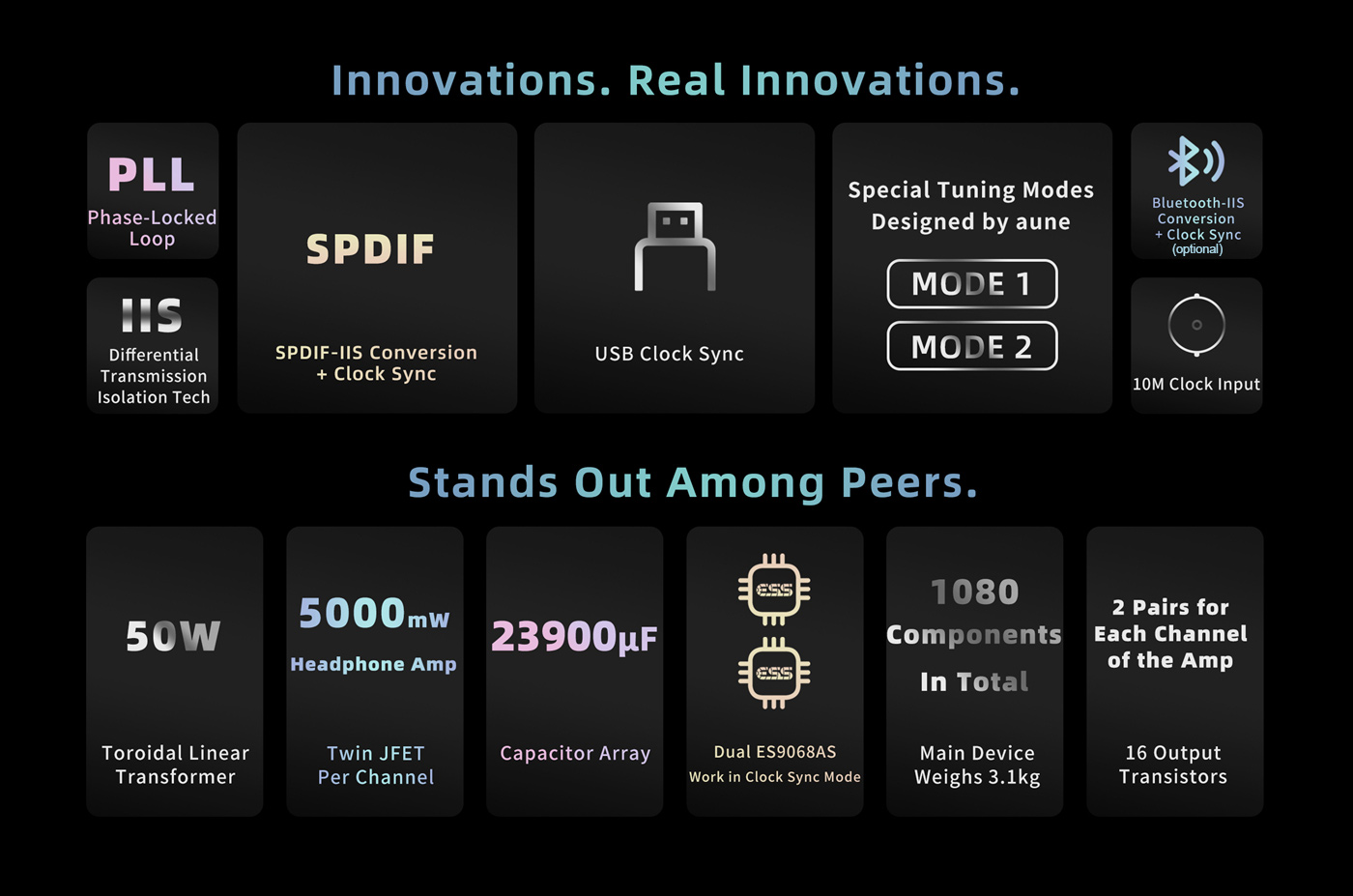 Innovations. Real Innovations.

PLL
Phase-Locked Loop

IIS
Differential Transmission Isolation Tech

SPDIF
SPDIF-IIS Conversion + Clock Sync

USB Clock Sync

Special Tuning Modes Designed by aune
MODE 1
MODE 2

Bluetooth-IIS Conversion + Clock Sync (optional)

10M Clock Input

Stands Out Among Peers.

50W
Toroidal Linear Transformer

5000mW
Headphone Amp
Twin JFET Per Channel

23900μF
Capacitor Array

ESS
ESS
Dual ES9068AS
Work in Clock Sync Mode

1080 Components In Total
Main Device Weighs 3.1kg

2 Pairs for Each Channel of the Amp
16 Output Transistors